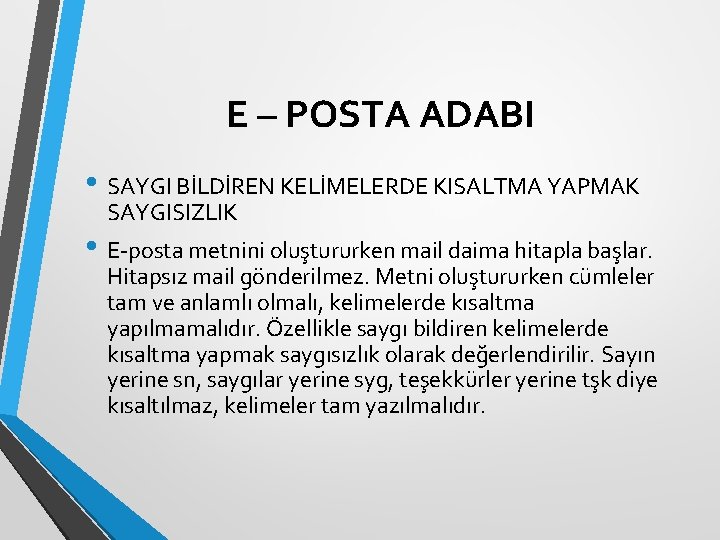 E – POSTA ADABI

• SAYGI BİLDİREN KELİMELERDE KISALTMA YAPMAK SAYGISIZLIK

• E-posta metnini oluştururken mail daima hitapla başlar. Hitapsız mail gönderilmez. Metni oluştururken cümleler tam ve anlamlı olmalı, kelimelerde kısaltma yapılmamalıdır. Özellikle saygı bildiren kelimelerde kısaltma yapmak saygısızlık olarak değerlendirilir. Sayın yerine sn, saygılar yerine syg, teşekkürler yerine tşk diye kısaltılmaz, kelimeler tam yazılmalıdır.